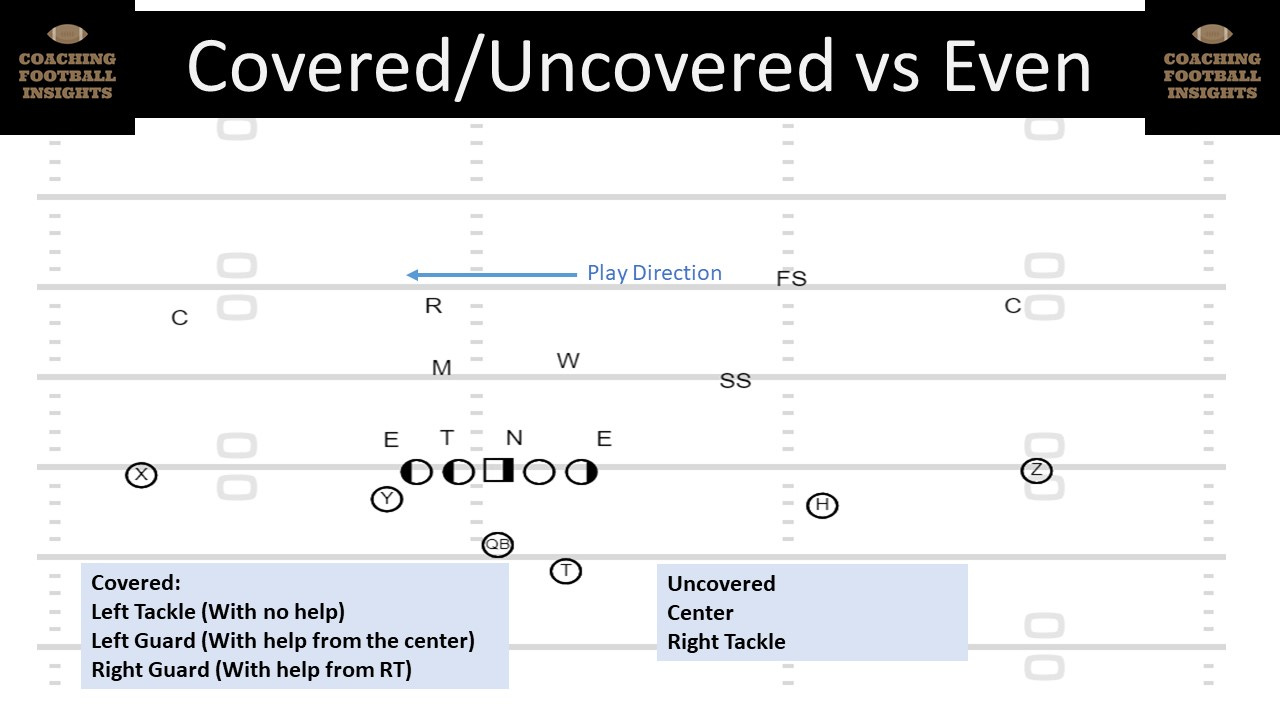 COACHING FOOTBALL INSIGHTS

Covered/Uncovered vs Even

COACHING FOOTBALL INSIGHTS

Play Direction

FS

C

R

C

M

W

SS

E

T

N

E

X

Z

Y

H

QB

T

Covered:
Left Tackle (With no help)
Left Guard (With help from the center)
Right Guard (With help from RT)

Uncovered
Center
Right Tackle